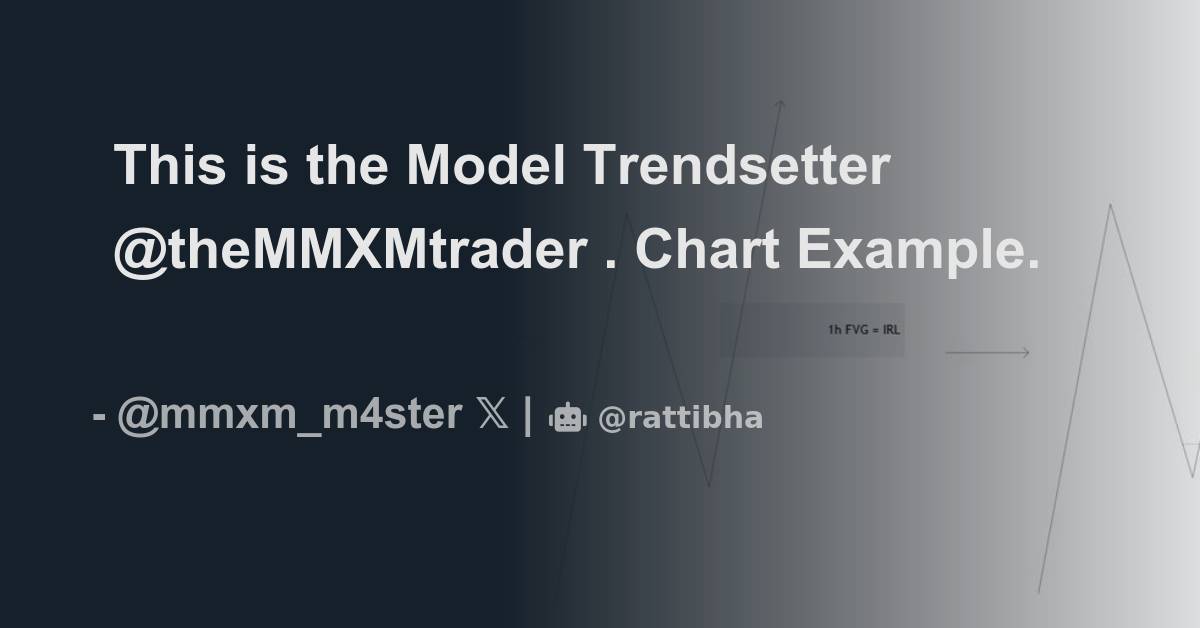 This is the Model Trendsetter @theMMXMtrader . Chart Example.

1h FVG = IRL

- @mmxm_m4ster 𝕏 | @rattibha